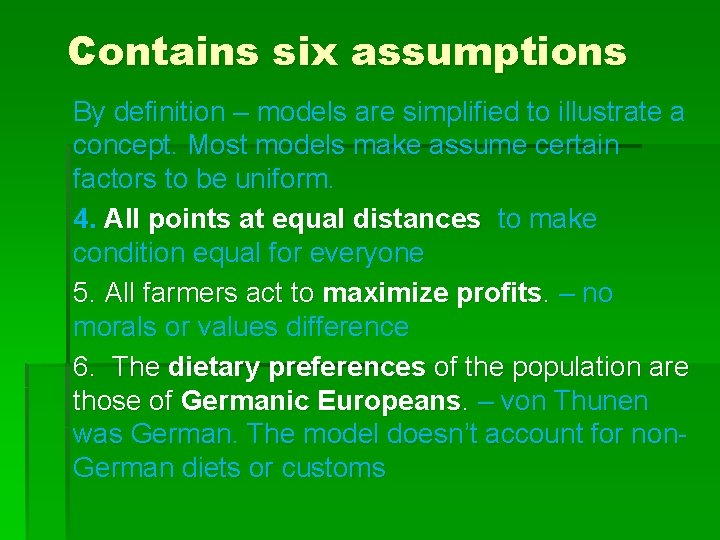 Contains six assumptions

By definition – models are simplified to illustrate a concept. Most models make assume certain factors to be uniform.

4. All points at equal distances to make condition equal for everyone

5. All farmers act to maximize profits. – no morals or values difference

6. The dietary preferences of the population are those of Germanic Europeans. – von Thunen was German. The model doesn't account for non-German diets or customs